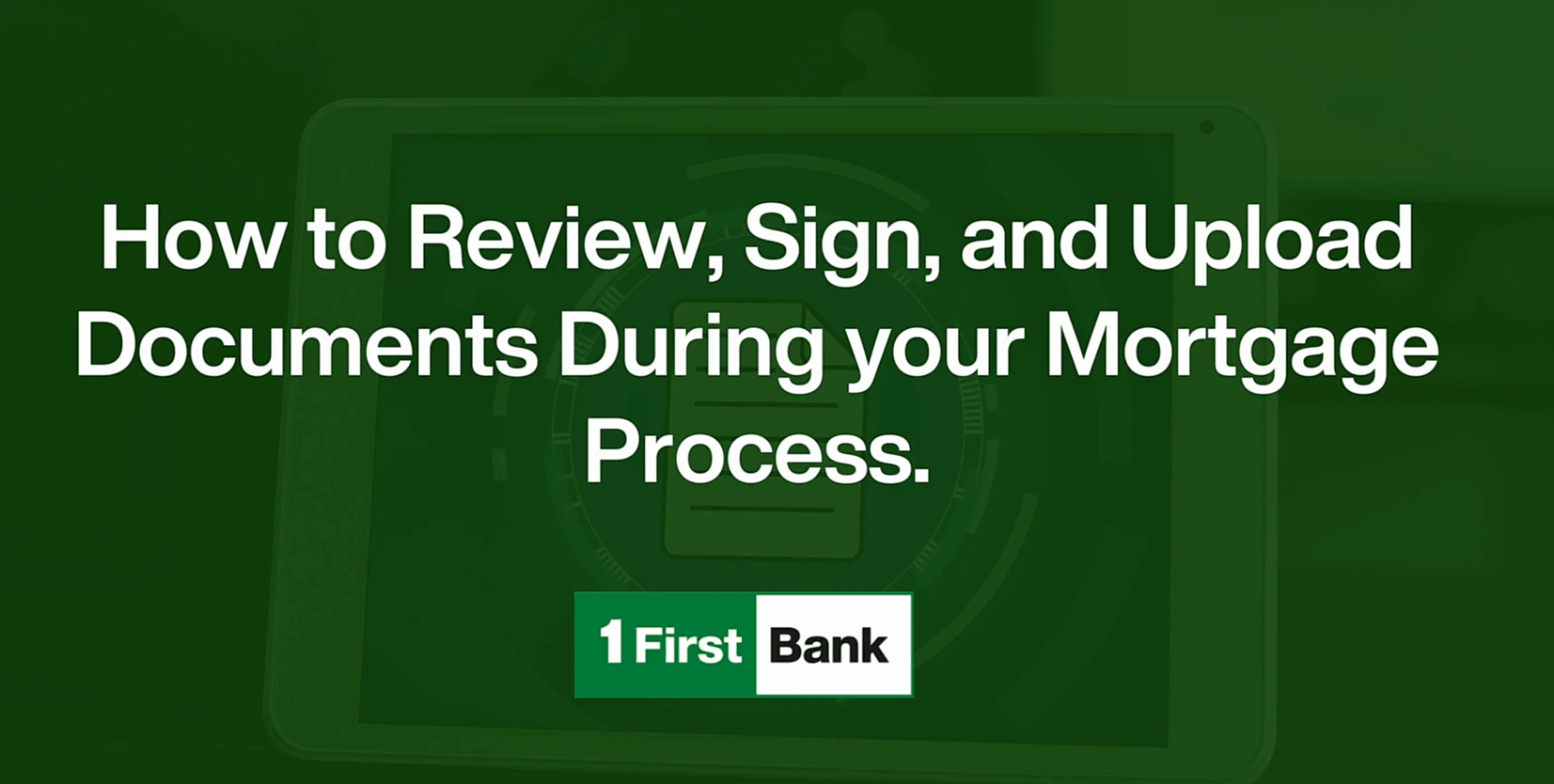 How to Review, Sign, and Upload Documents During your Mortgage Process.

1 First Bank